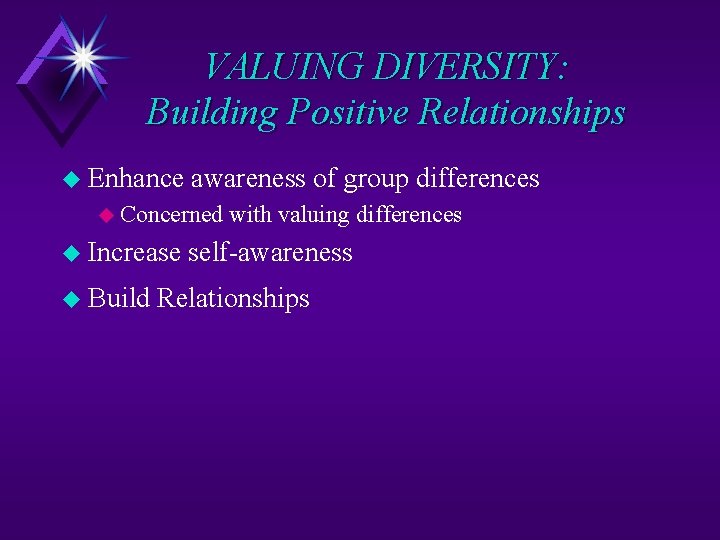 VALUING DIVERSITY:
Building Positive Relationships

Enhance awareness of group differences

Concerned with valuing differences

Increase self-awareness

Build Relationships